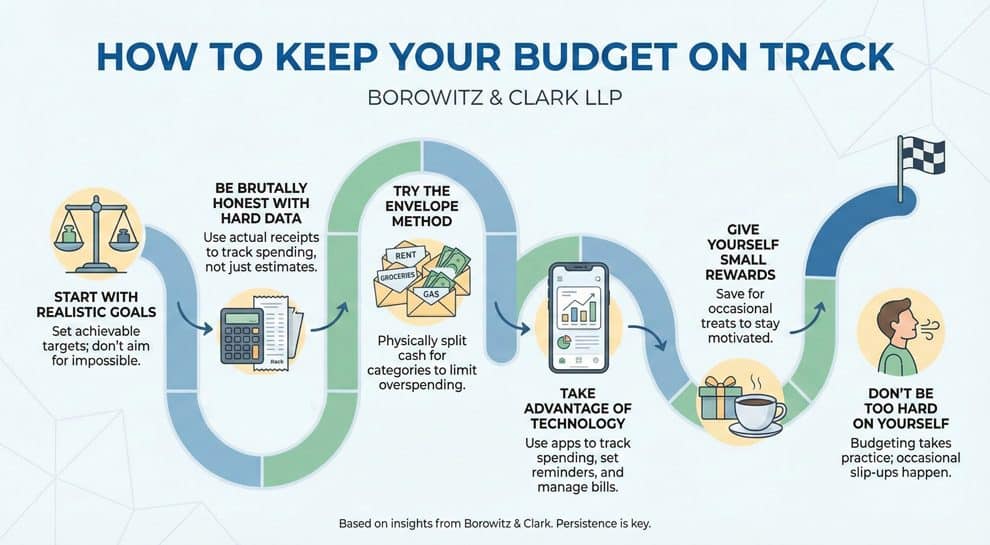 HOW TO KEEP YOUR BUDGET ON TRACK

BOROWITZ & CLARK LLP

START WITH REALISTIC GOALS
Set achievable targets; don't aim for impossible.

BE BRUTALLY HONEST WITH HARD DATA
Use actual receipts to track spending, not just estimates.

track

TRY THE ENVELOPE METHOD

RENT
GROCERIES
GAS

Physically split cash for categories to limit overspending.

TAKE ADVANTAGE OF TECHNOLOGY
Use apps to track spending, set reminders, and manage bills.

GIVE YOURSELF SMALL REWARDS
Save for occasional treats to stay motivated.

DON'T BE TOO HARD ON YOURSELF
Budgeting takes practice; occasional slip-ups happen.

Based on insights from Borowitz & Clark. Persistence is key.